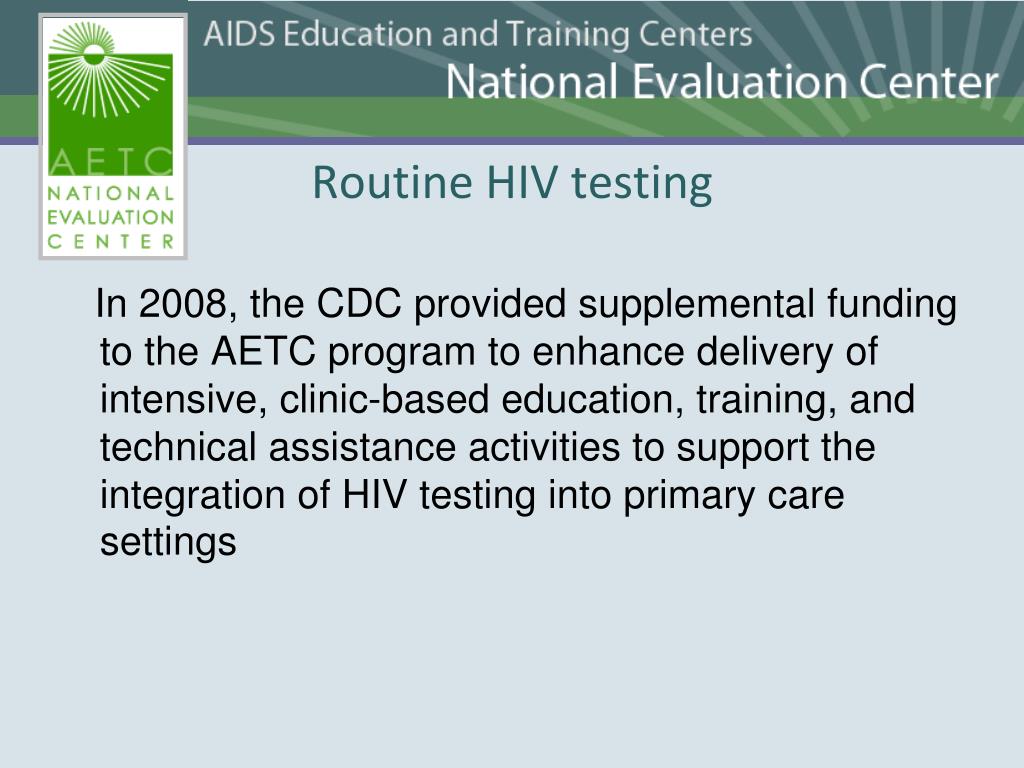 AETC
NATIONAL
EVALUATION
CENTER

AIDS Education and Training Centers
National Evaluation Center

Routine HIV testing

In 2008, the CDC provided supplemental funding to the AETC program to enhance delivery of intensive, clinic-based education, training, and technical assistance activities to support the integration of HIV testing into primary care settings